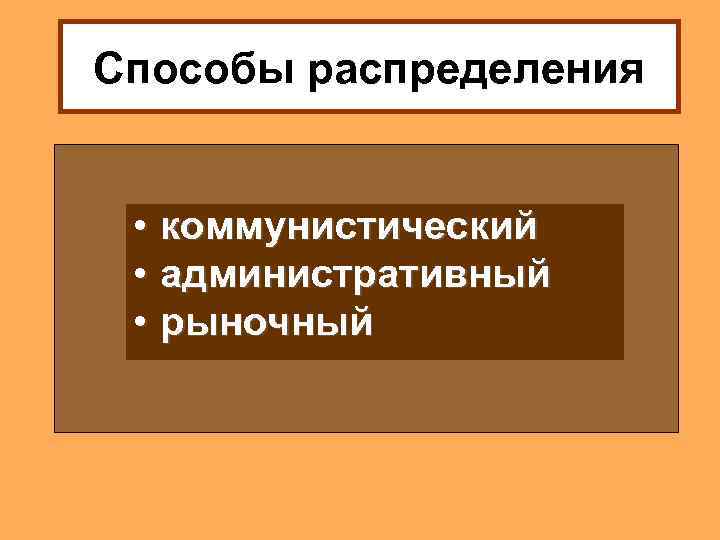 Способы распределения

• коммунистический
• административный
• рыночный